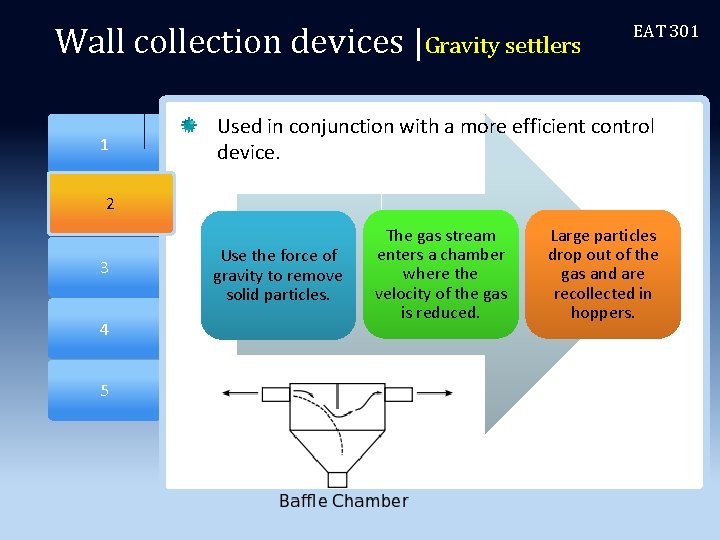 Wall collection devices |Gravity settlers

EAT 301

1

2

3

4

5

Used in conjunction with a more efficient control device.

Use the force of gravity to remove solid particles.

The gas stream enters a chamber where the velocity of the gas is reduced.

Large particles drop out of the gas and are recollected in hoppers.

Baffle Chamber